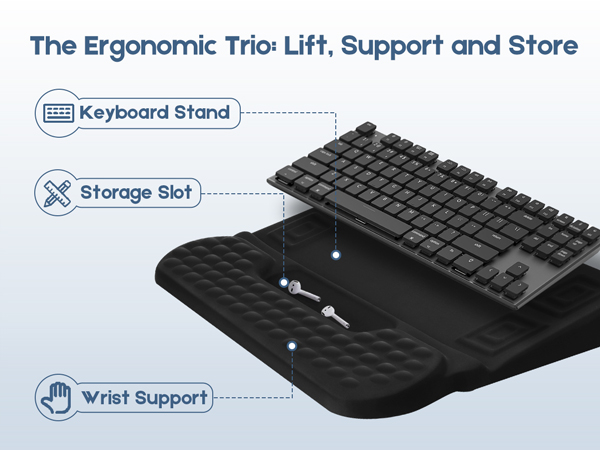 The Ergonomic Trio: Lift, Support and Store

Keyboard Stand

Storage Slot

Wrist Support